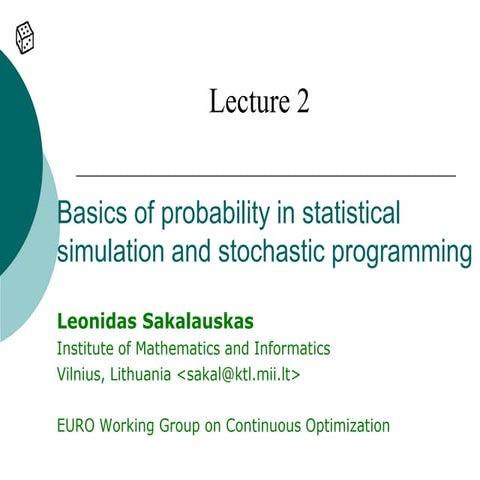 Lecture 2

Basics of probability in statistical simulation and stochastic programming

Leonidas Sakalauskas
Institute of Mathematics and Informatics
Vilnius, Lithuania <sakal@ktl.mii.lt>

EURO Working Group on Continuous Optimization